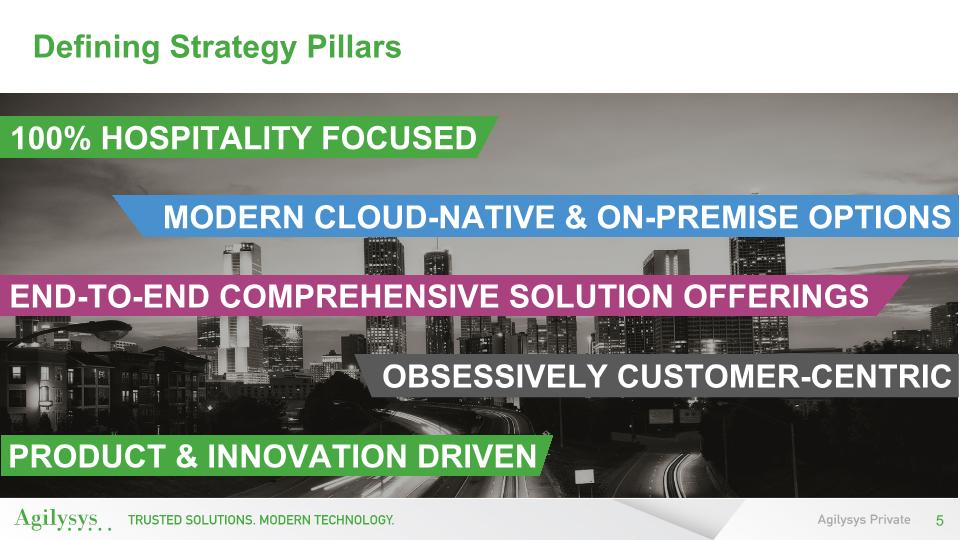 Defining Strategy Pillars

100% HOSPITALITY FOCUSED

MODERN CLOUD-NATIVE & ON-PREMISE OPTIONS

END-TO-END COMPREHENSIVE SOLUTION OFFERINGS

OBSESSIVELY CUSTOMER-CENTRIC

PRODUCT & INNOVATION DRIVEN

Agilysys TRUSTED SOLUTIONS. MODERN TECHNOLOGY.

Agilysys Private 5